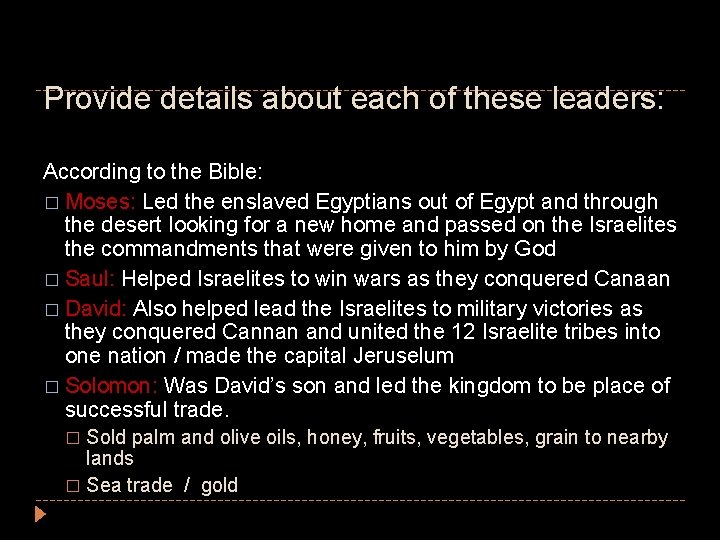 Provide details about each of these leaders:

According to the Bible:

□ Moses: Led the enslaved Egyptians out of Egypt and through the desert looking for a new home and passed on the Israelites the commandments that were given to him by God

□ Saul: Helped Israelites to win wars as they conquered Canaan

□ David: Also helped lead the Israelites to military victories as they conquered Cannan and united the 12 Israelite tribes into one nation / made the capital Jeruselum

□ Solomon: Was David's son and led the kingdom to be place of successful trade.

□ Sold palm and olive oils, honey, fruits, vegetables, grain to nearby lands

□ Sea trade / gold